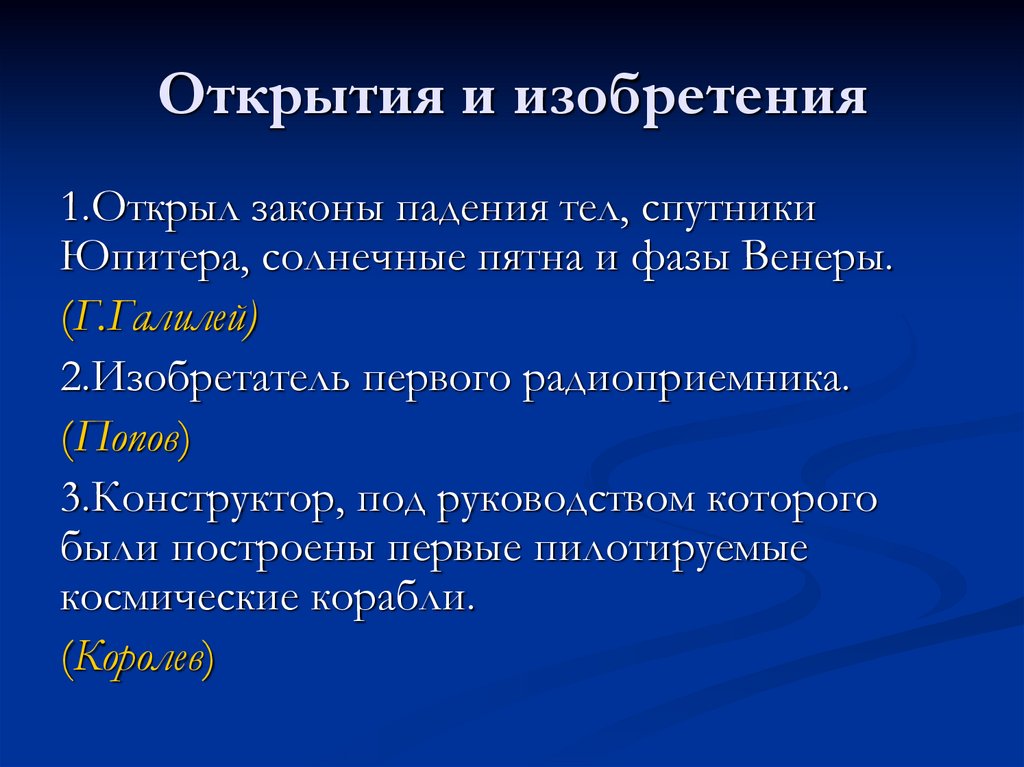 Открытия и изобретения

1.Открыл законы падения тел, спутники Юпитера, солнечные пятна и фазы Венеры.

(Г.Галилей)

2.Изобретатель первого радиоприемника.

(Попов)

3.Конструктор, под руководством которого были построены первые пилотируемые космические корабли.

(Королев)